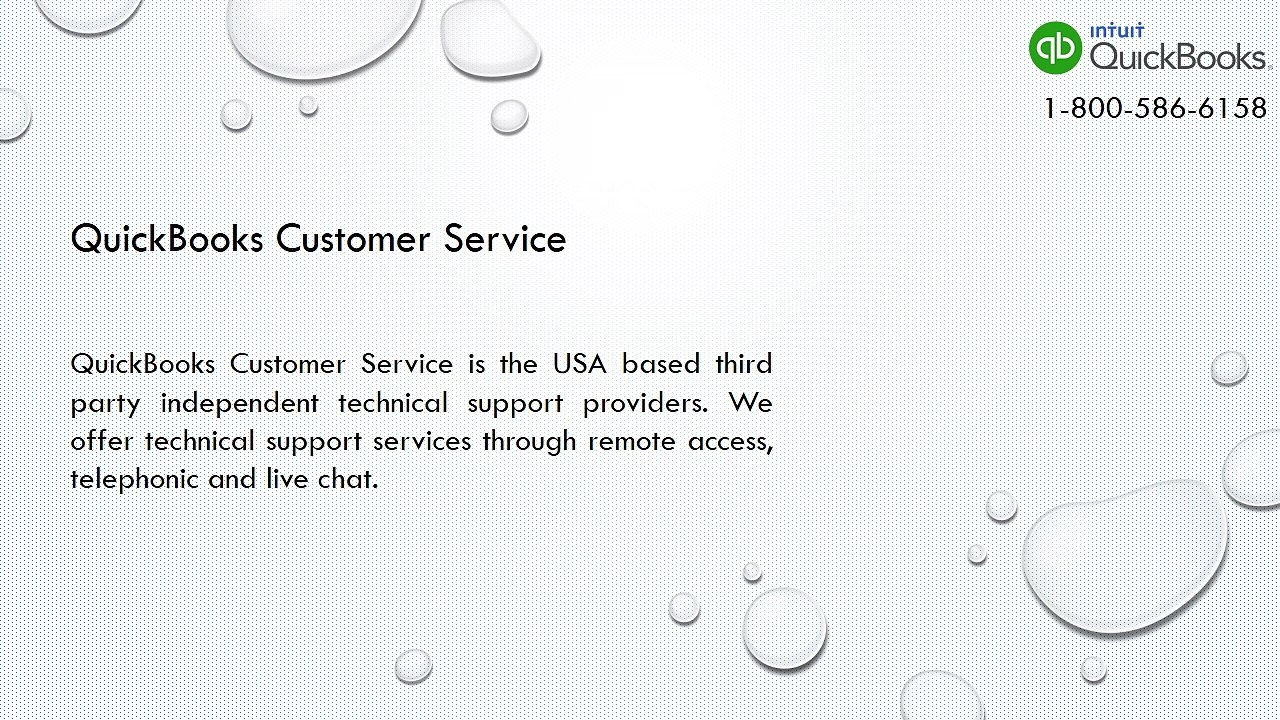 intuit QuickBooks
1-800-586-6158

QuickBooks Customer Service

QuickBooks Customer Service is the USA based third party independent technical support providers. We offer technical support services through remote access, telephonic and live chat.